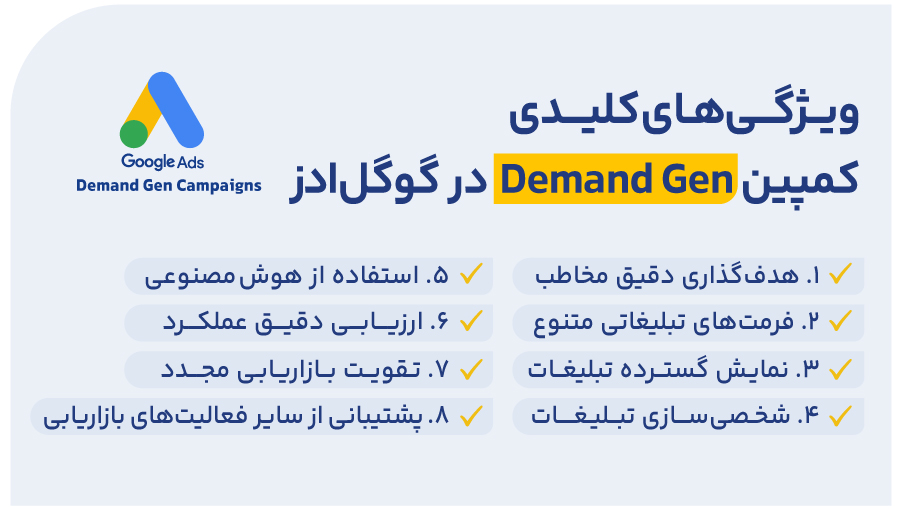 ویژگی‌های کلیدی
کمپین Demand Gen در گوگل‌ادز

Google Ads
Demand Gen Campaigns

۱. هدف‌گذاری دقیق مخاطب
۲. فرمت‌های تبلیغاتی متنوع
۳. نمایش گسترده تبلیغات
۴. شخصی‌سازی تبلیغات

۵. استفاده از هوش مصنوعی
۶. ارزیابی دقیق عملکرد
۷. تقویت بازاریابی مجدد
۸. پشتیبانی از سایر فعالیت‌های بازاریابی